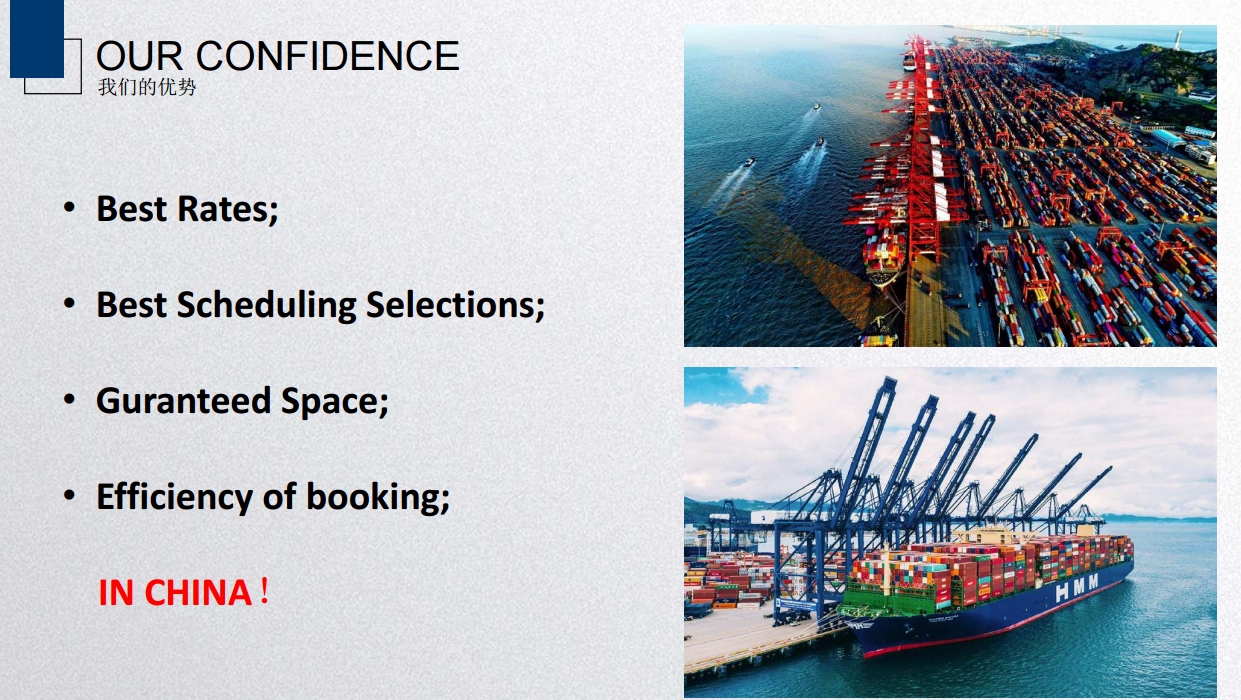 OUR CONFIDENCE
我们的优势

• Best Rates;

• Best Scheduling Selections;

• Guranteed Space;

• Efficiency of booking;

IN CHINA！

HMM